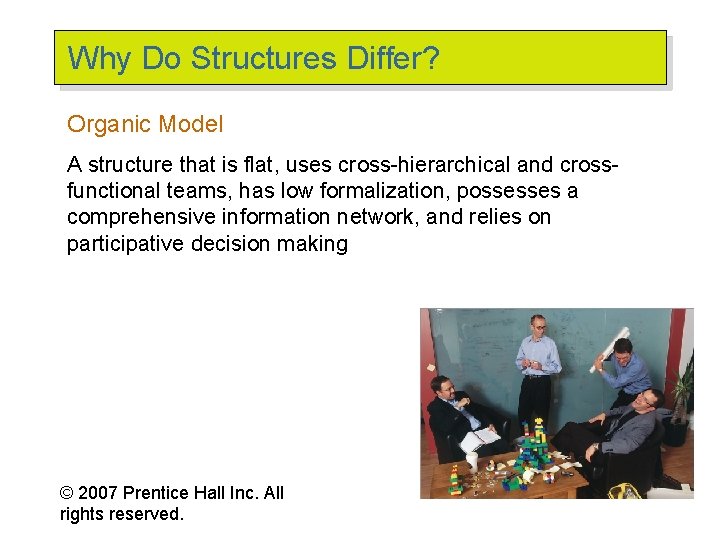 Why Do Structures Differ?

Organic Model

A structure that is flat, uses cross-hierarchical and cross-functional teams, has low formalization, possesses a comprehensive information network, and relies on participative decision making

© 2007 Prentice Hall Inc. All rights reserved.